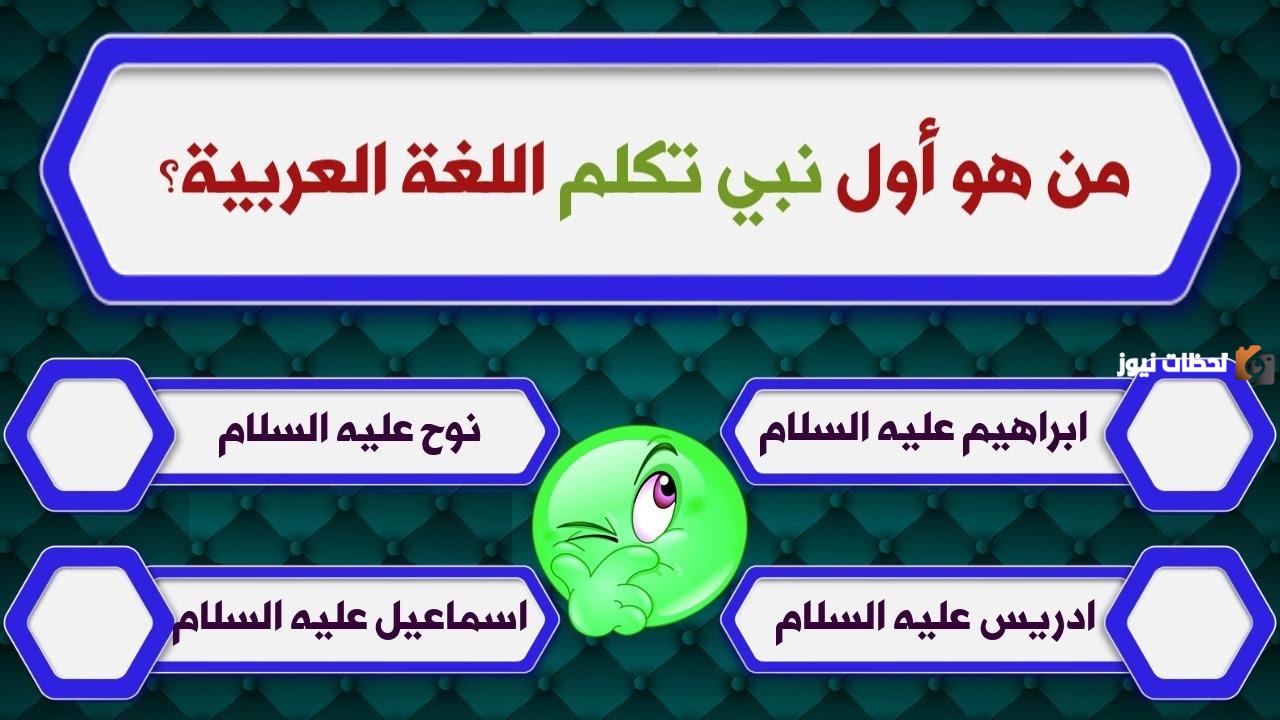 من هو أول نبي تكلم اللغة العربية؟

لحظات نيوز

ابراهيم عليه السلام

نوح عليه السلام

ادريس عليه السلام

اسماعيل عليه السلام